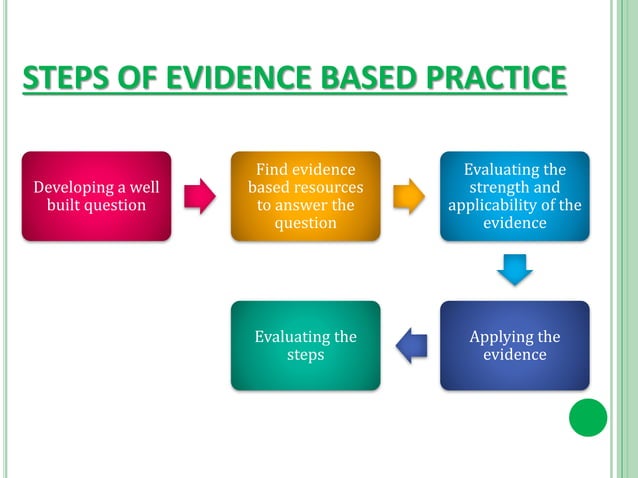 STEPS OF EVIDENCE BASED PRACTICE

Developing a well built question

Find evidence based resources to answer the question

Evaluating the strength and applicability of the evidence

Applying the evidence

Evaluating the steps